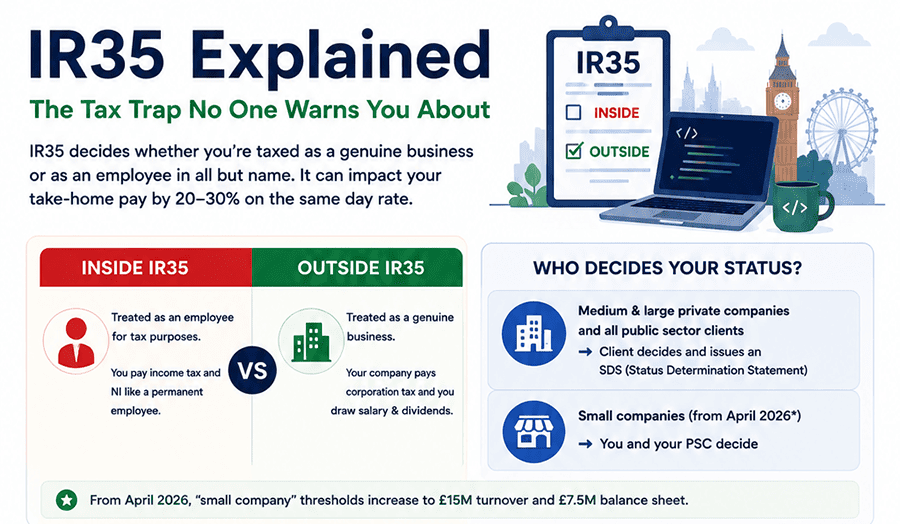 IR35 Explained

The Tax Trap No One Warns You About

IR35 decides whether you're taxed as a genuine business or as an employee in all but name. It can impact your take-home pay by 20–30% on the same day rate.

IR35

INSIDE

OUTSIDE

</>

</>

INSIDE IR35

Treated as an employee for tax purposes.

You pay income tax and NI like a permanent employee.

VS

OUTSIDE IR35

Treated as a genuine business.

Your company pays corporation tax and you draw salary & dividends.

WHO DECIDES YOUR STATUS?

Medium & large private companies and all public sector clients

→ Client decides and issues an SDS (Status Determination Statement)

Small companies (from April 2026*)

→ You and your PSC decide

From April 2026, "small company" thresholds increase to £15M turnover and £7.5M balance sheet.